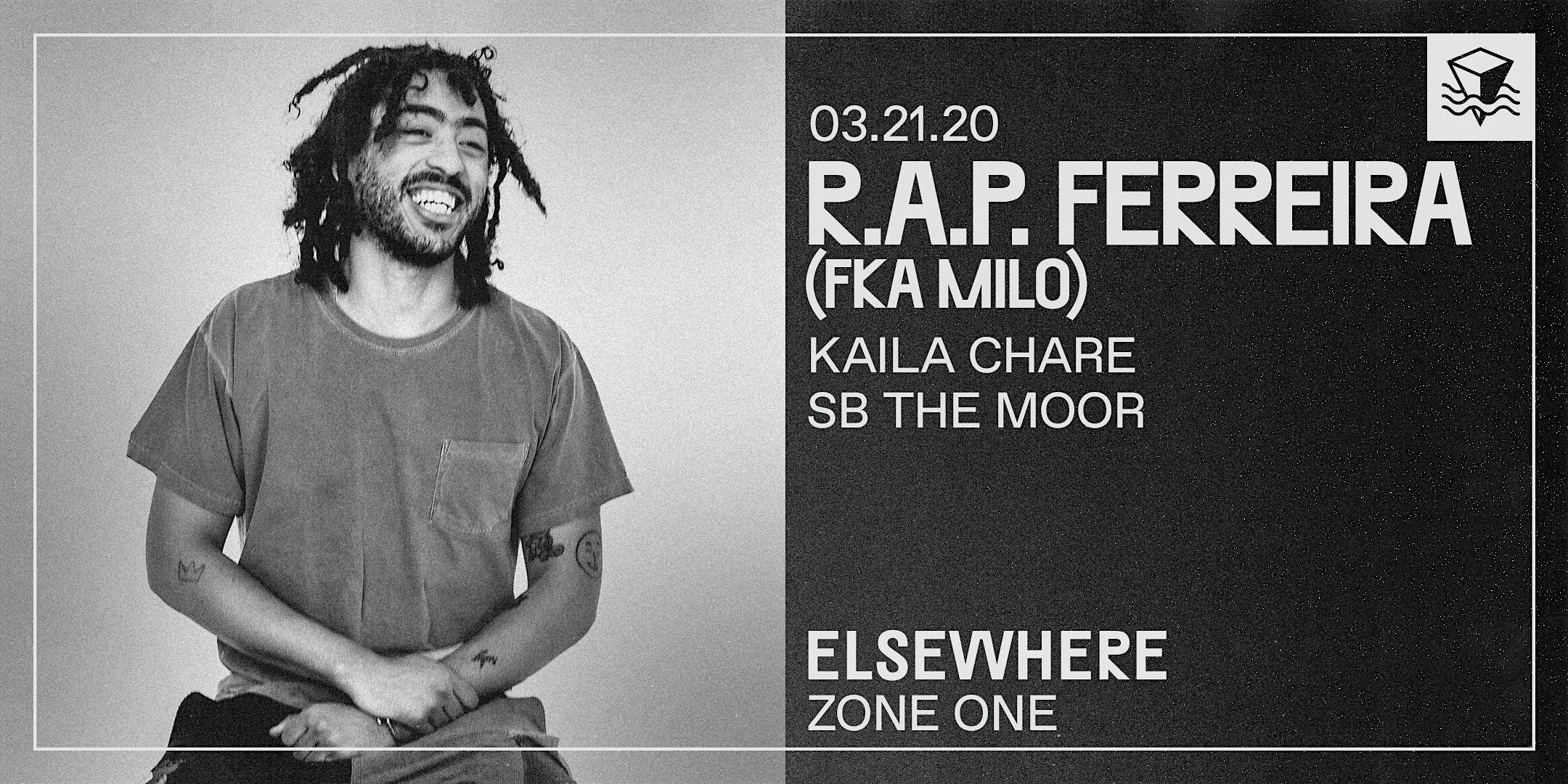 03.21.20
R.A.P. FERREIRA
(FKA MILO)
KAILA CHARE
SB THE MOOR

ELSEWHERE
ZONE ONE